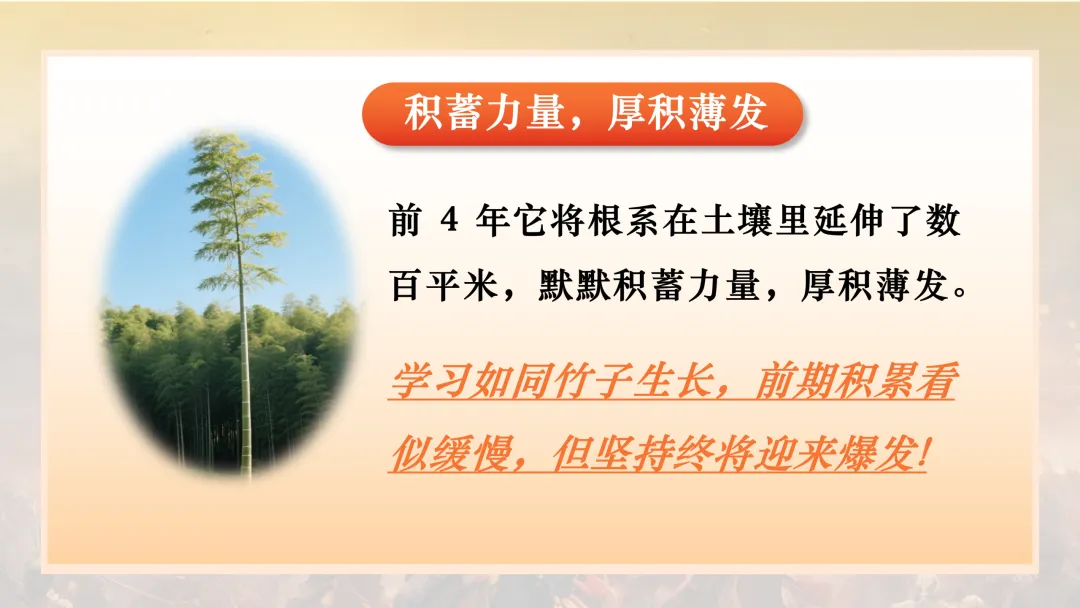 积蓄力量，厚积薄发

前 4 年它将根系在土壤里延伸了数百平米，默默积蓄力量，厚积薄发。

学习如同竹子生长，前期积累看似缓慢，但坚持终将迎来爆发！